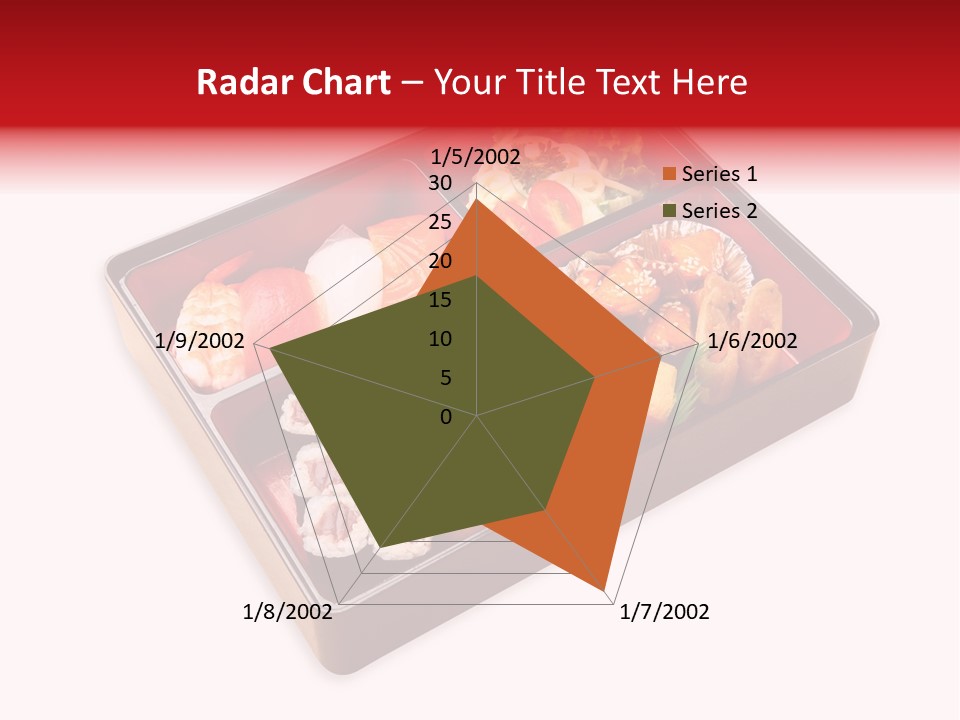 Radar Chart – Your Title Text Here

1/5/2002
30
25
20
15
10
5
0
1/6/2002
1/7/2002
1/8/2002
1/9/2002

Series 1
Series 2